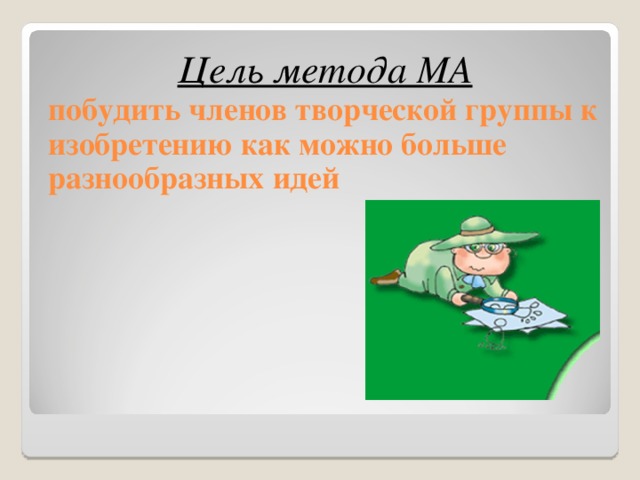 Цель метода МА

побудить членов творческой группы к изобретению как можно больше разнообразных идей